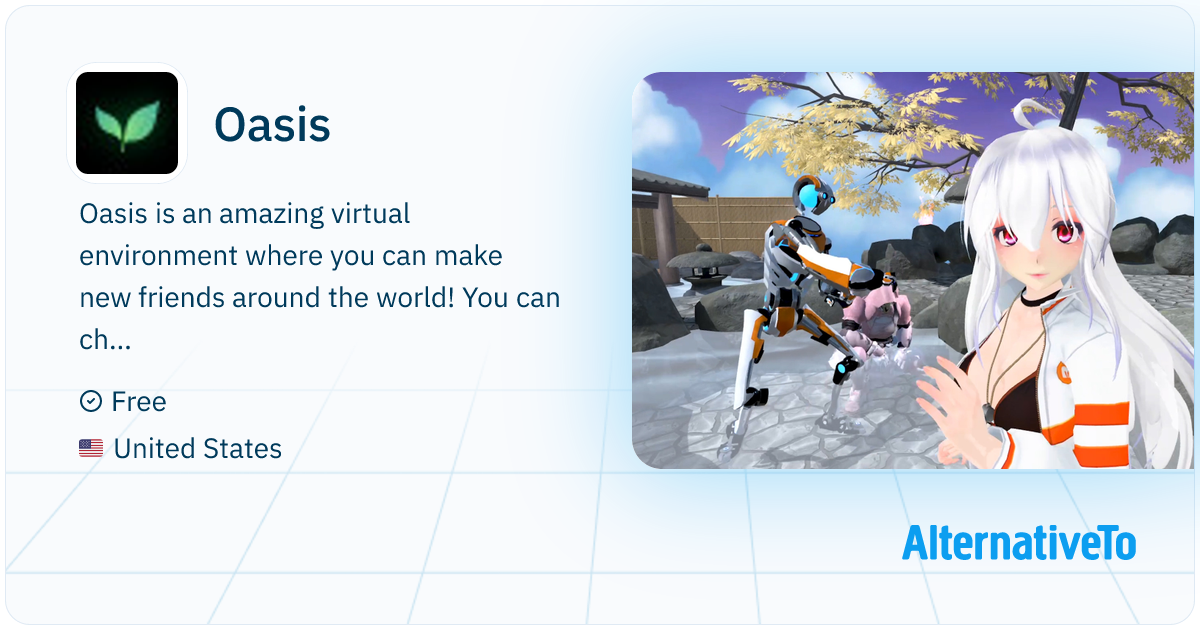 Oasis

Oasis is an amazing virtual environment where you can make new friends around the world! You can ch...

Free

United States

AlternativeTo